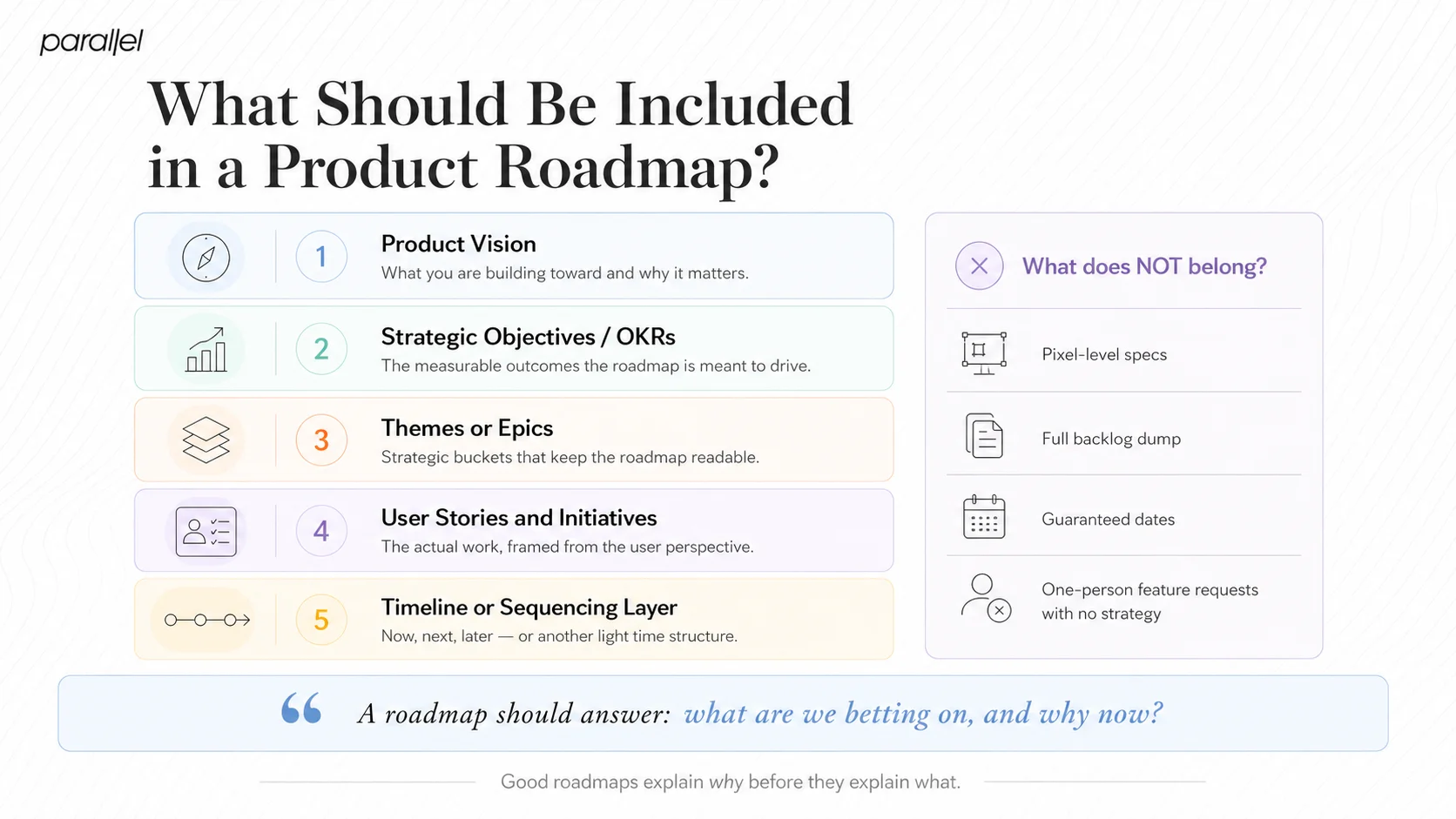 parallel

What Should Be Included in a Product Roadmap?

1 Product Vision
What you are building toward and why it matters.

2 Strategic Objectives / OKRs
The measurable outcomes the roadmap is meant to drive.

3 Themes or Epics
Strategic buckets that keep the roadmap readable.

4 User Stories and Initiatives
The actual work, framed from the user perspective.

5 Timeline or Sequencing Layer
Now, next, later — or another light time structure.

What does NOT belong?

Pixel-level specs

Full backlog dump

Guaranteed dates

One-person feature requests with no strategy

“ A roadmap should answer: what are we betting on, and why now?

Good roadmaps explain why before they explain what.